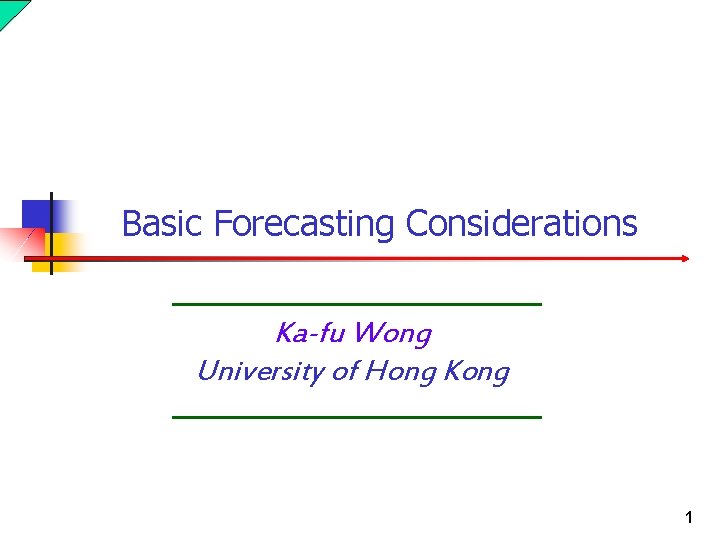 Basic Forecasting Considerations

Ka-fu Wong
University of Hong Kong

1